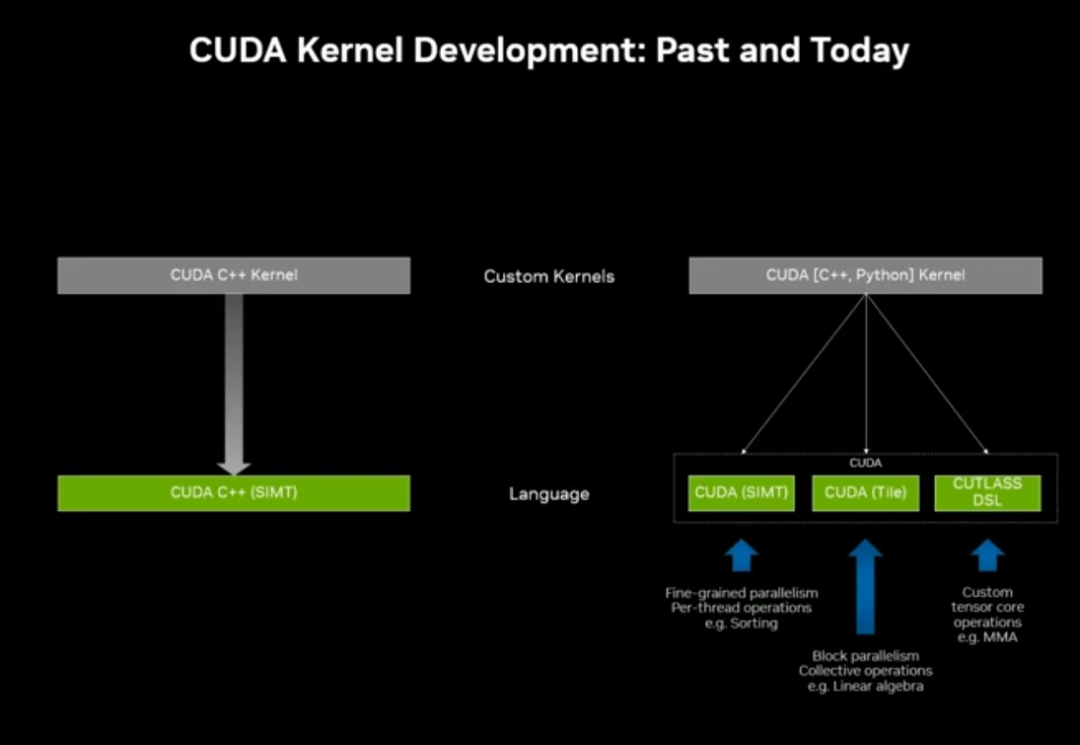 CUDA Kernel Development: Past and Today

CUDA C++ Kernel

Custom Kernels

CUDA [C++, Python] Kernel

CUDA C++ (SIMT)

Language

CUDA

CUDA (SIMT)

CUDA (Tile)

CUTLASS DSL

Fine-grained parallelism
Per-thread operations
e.g. Sorting

Block parallelism
Collective operations
e.g. Linear algebra

Custom
tensor core
operations
e.g. MMA